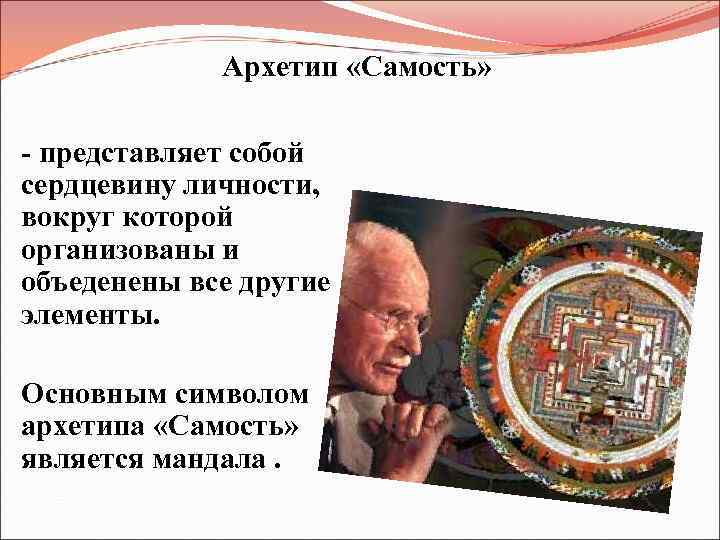 Архетип «Самость»

- представляет собой сердцевину личности, вокруг которой организованы и объеденены все другие элементы.

Основным символом архетипа «Самость» является мандала .